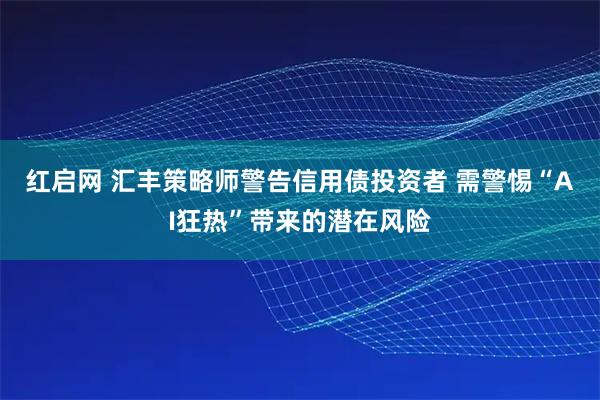 红启网 汇丰策略师警告信用债投资者 需警惕“AI狂热”带来的潜在风险